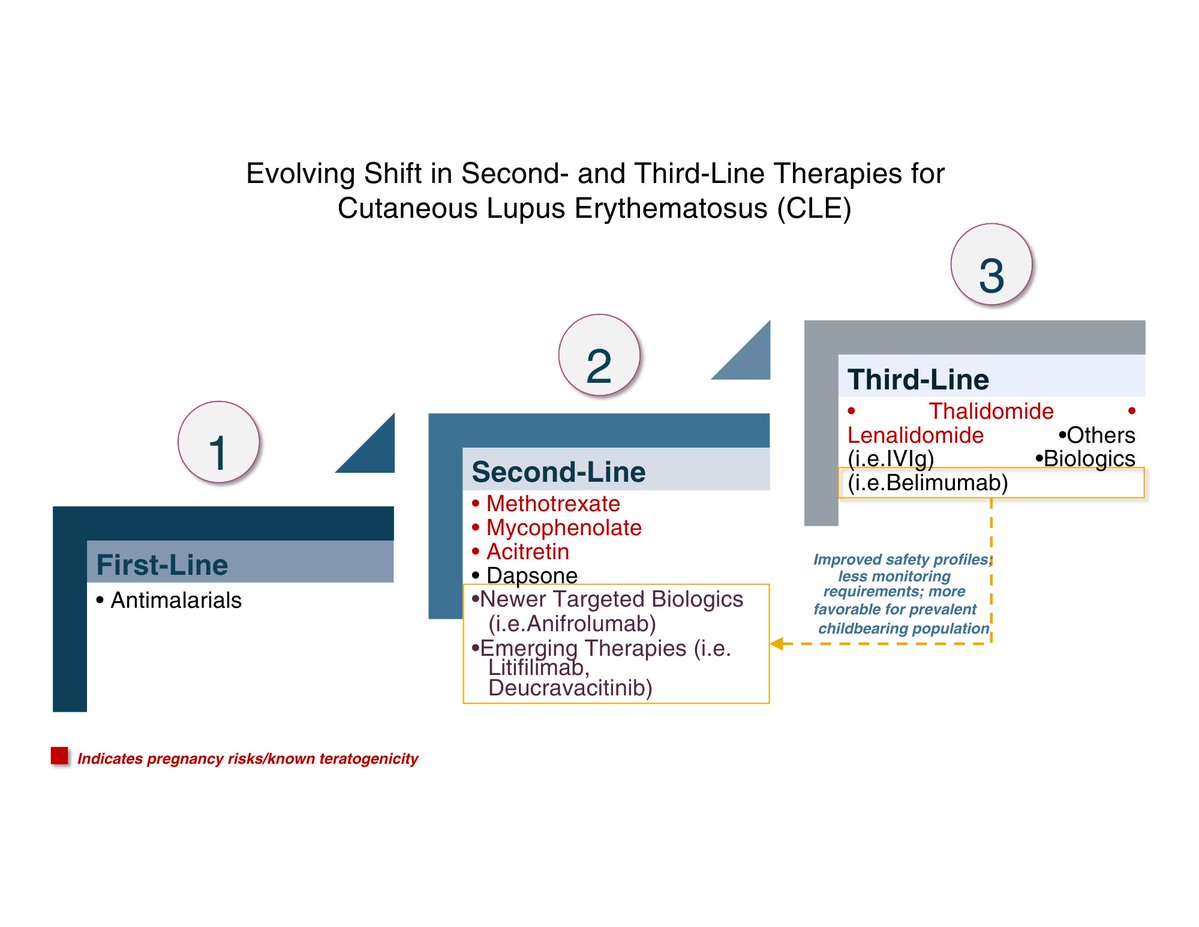 Evolving Shift in Second- and Third-Line Therapies for Cutaneous Lupus Erythematosus (CLE)

1

First-Line

• Antimalarials

2

Second-Line

• Methotrexate
• Mycophenolate
• Acitretin
• Dapsone
•Newer Targeted Biologics (i.e.Anifrolumab)
•Emerging Therapies (i.e. Litifilimab, Deucravacitinib)

3

Third-Line

• Thalidomide • Lenalidomide •Others (i.e.IVIg) •Biologics (i.e.Belimumab)

Improved safety profiles, less monitoring requirements; more favorable for prevalent childbearing population

Indicates pregnancy risks/known teratogenicity